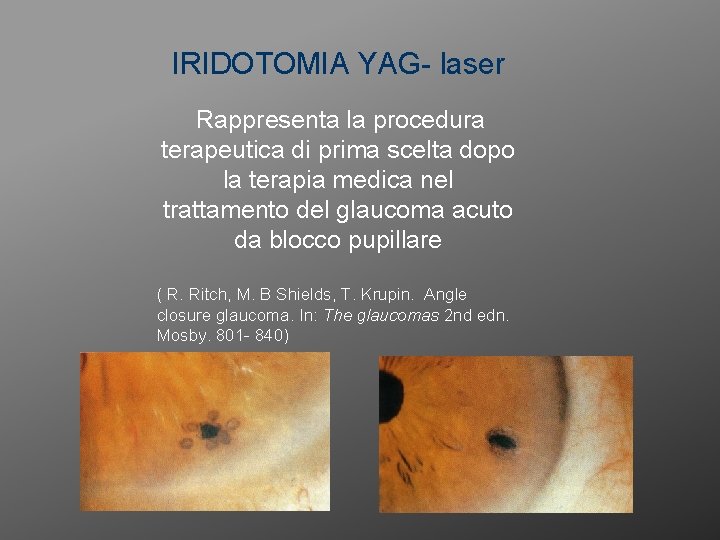 IRIDOTOMIA YAG- laser

Rappresenta la procedura terapeutica di prima scelta dopo la terapia medica nel trattamento del glaucoma acuto da blocco pupillare

( R. Ritch, M. B Shields, T. Krupin. Angle closure glaucoma. In: The glaucomas 2nd edn. Mosby. 801- 840)